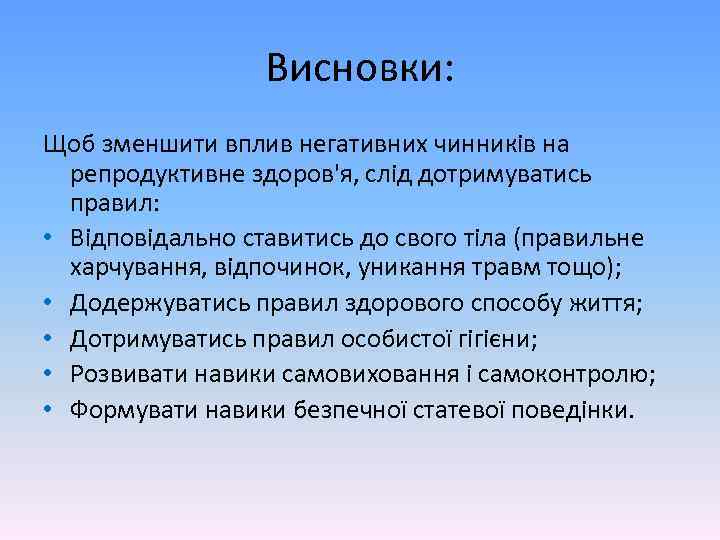 Висновки:

Щоб зменшити вплив негативних чинників на репродуктивне здоров'я, слід дотримуватись правил:

• Відповідально ставитись до свого тіла (правильне харчування, відпочинок, уникання травм тощо);
• Додержуватись правил здорового способу життя;
• Дотримуватись правил особистої гігієни;
• Розвивати навики самовиховання і самоконтролю;
• Формувати навики безпечної статевої поведінки.